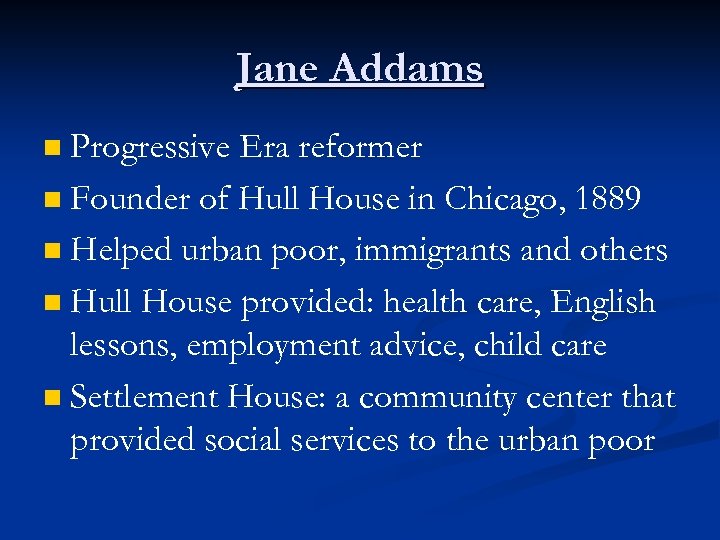 Jane Addams

- Progressive Era reformer
- Founder of Hull House in Chicago, 1889
- Helped urban poor, immigrants and others
- Hull House provided: health care, English lessons, employment advice, child care
- Settlement House: a community center that provided social services to the urban poor